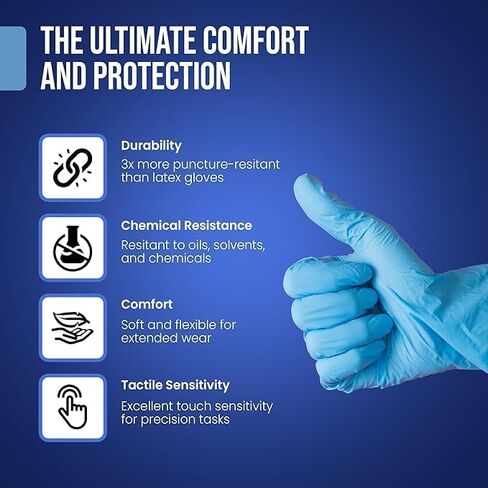 THE ULTIMATE COMFORT AND PROTECTION

Durability
3x more puncture-resitant than latex gloves

Chemical Resistance
Resitant to oils, solvents, and chemicals

Comfort
Soft and flexible for extended wear

Tactile Sensitivity
Excellent touch sensitivity for precision tasks